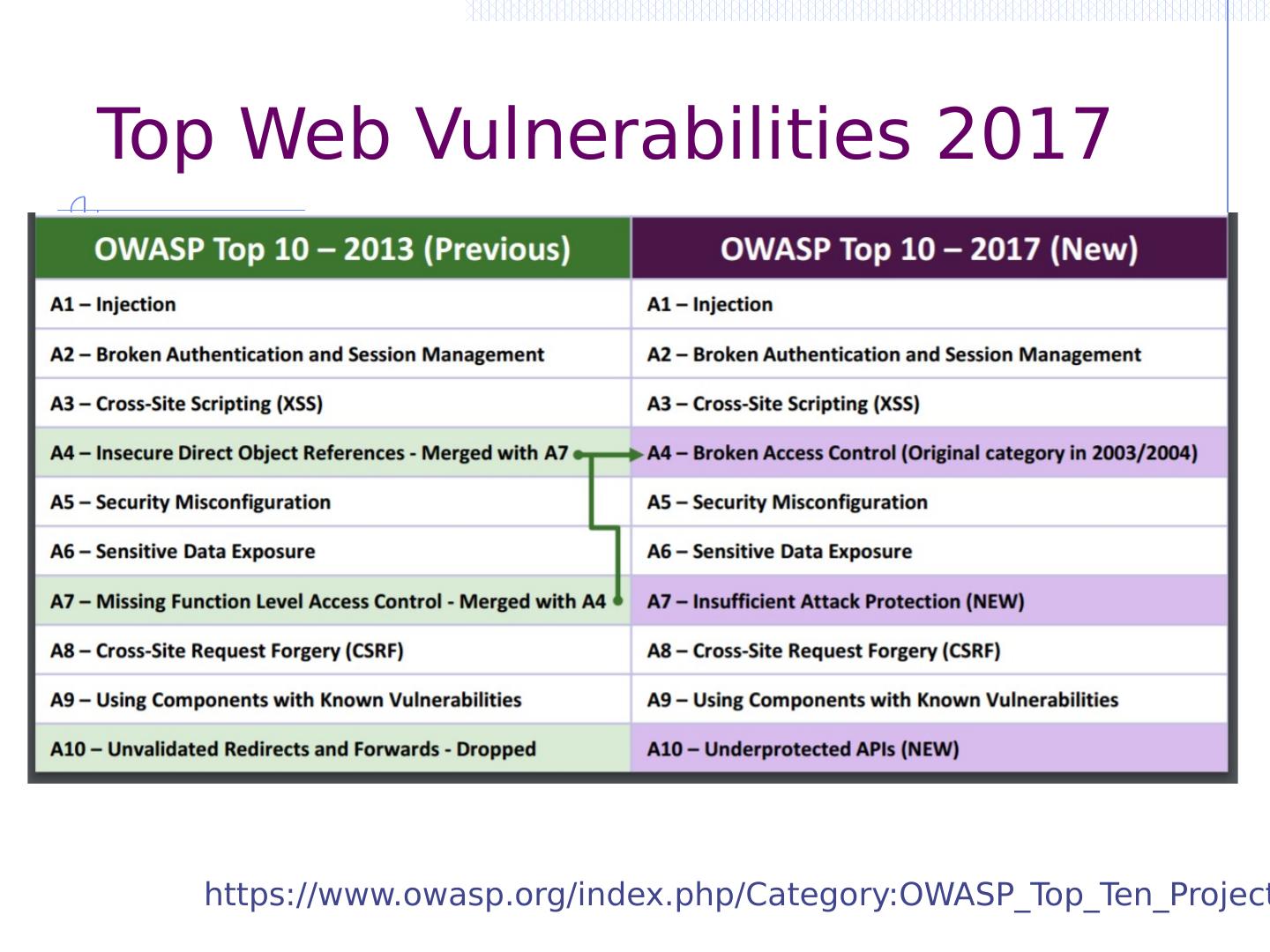 Top Web Vulnerabilities 2017

| OWASP Top 10 – 2013 (Previous) | OWASP Top 10 – 2017 (New) |
|---|---|
| A1 – Injection | A1 – Injection |
| A2 – Broken Authentication and Session Management | A2 – Broken Authentication and Session Management |
| A3 – Cross-Site Scripting (XSS) | A3 – Cross-Site Scripting (XSS) |
| A4 – Insecure Direct Object References - Merged with A7 | A4 – Broken Access Control (Original category in 2003/2004) |
| A5 – Security Misconfiguration | A5 – Security Misconfiguration |
| A6 – Sensitive Data Exposure | A6 – Sensitive Data Exposure |
| A7 – Missing Function Level Access Control - Merged with A4 | A7 – Insufficient Attack Protection (NEW) |
| A8 – Cross-Site Request Forgery (CSRF) | A8 – Cross-Site Request Forgery (CSRF) |
| A9 – Using Components with Known Vulnerabilities | A9 – Using Components with Known Vulnerabilities |
| A10 – Unvalidated Redirects and Forwards - Dropped | A10 – Underprotected APIs (NEW) |

https://www.owasp.org/index.php/Category:OWASP_Top_Ten_Project